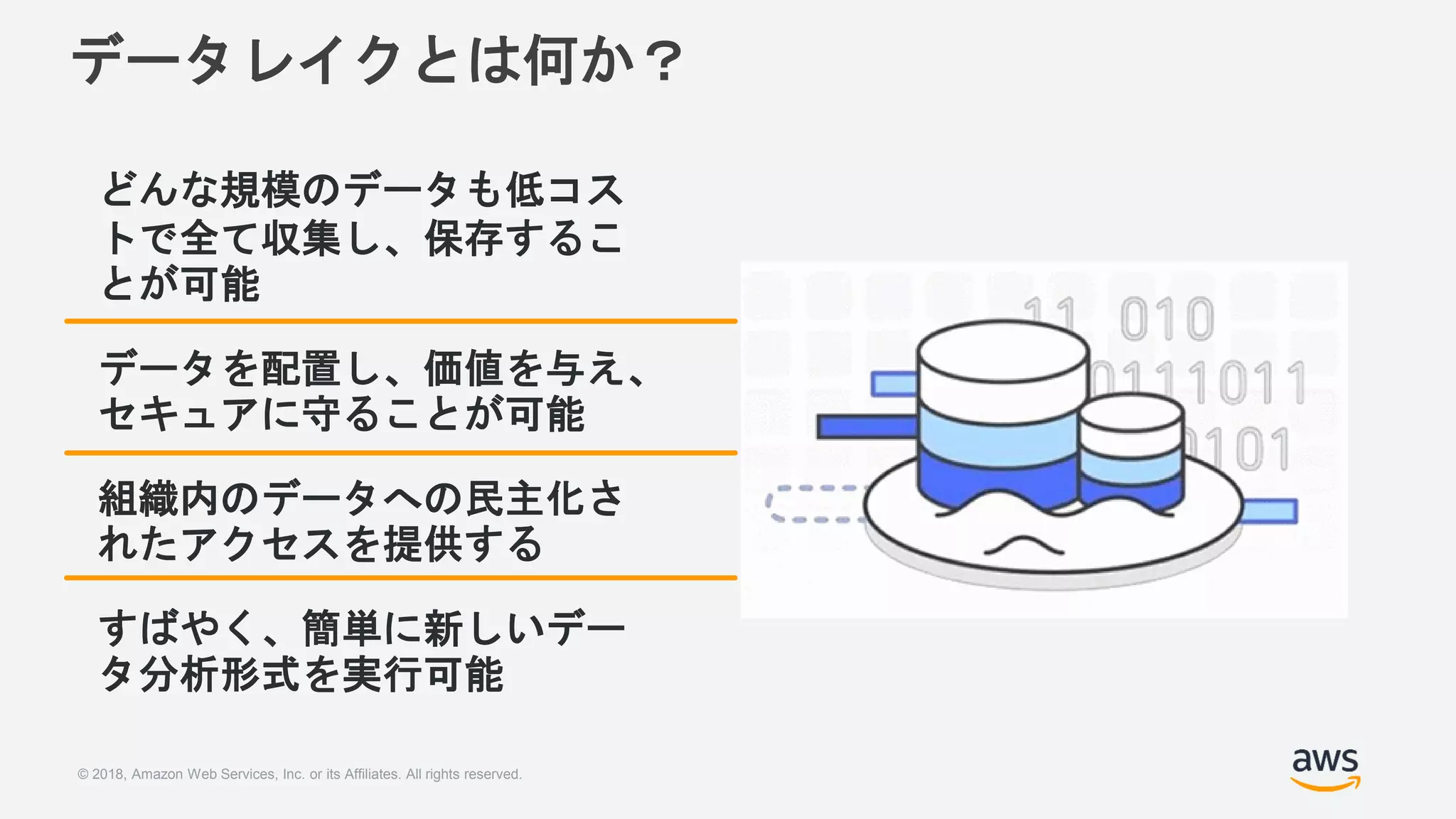 データレイクとは何か？

どんな規模のデータも低コストで全て収集し、保存することが可能

データを配置し、価値を与え、セキュアに守ることが可能

組織内のデータへの民主化されたアクセスを提供する

すばやく、簡単に新しいデータ分析形式を実行可能

11 010
0111011
0101

© 2018, Amazon Web Services, Inc. or its Affiliates. All rights reserved.

aws